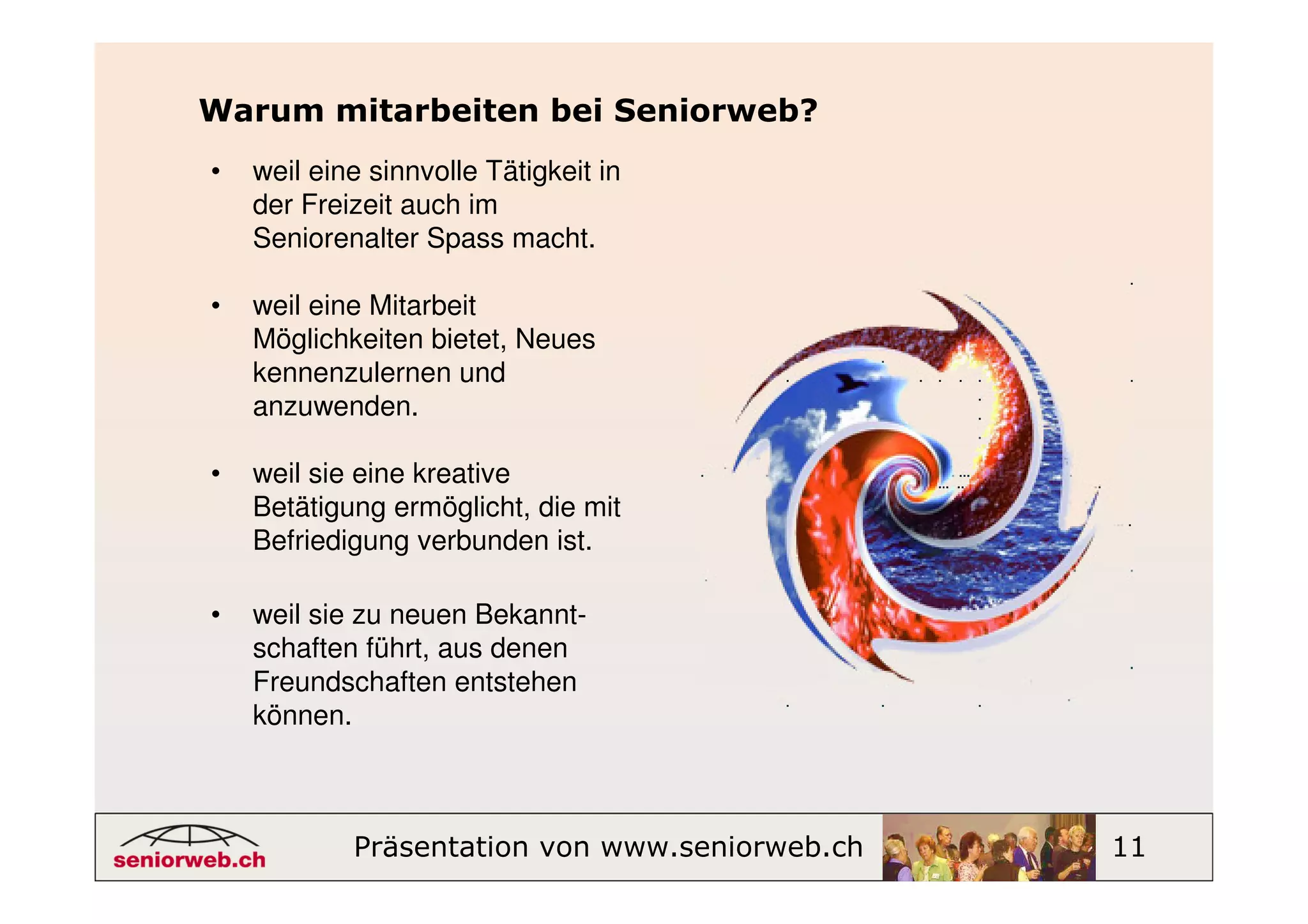 Warum mitarbeiten bei Seniorweb?

• weil eine sinnvolle Tätigkeit in der Freizeit auch im Seniorenalter Spass macht.

• weil eine Mitarbeit Möglichkeiten bietet, Neues kennenzulernen und anzuwenden.

• weil sie eine kreative Betätigung ermöglicht, die mit Befriedigung verbunden ist.

• weil sie zu neuen Bekanntschaften führt, aus denen Freundschaften entstehen können.

seniorweb.ch

Präsentation von www.seniorweb.ch

11